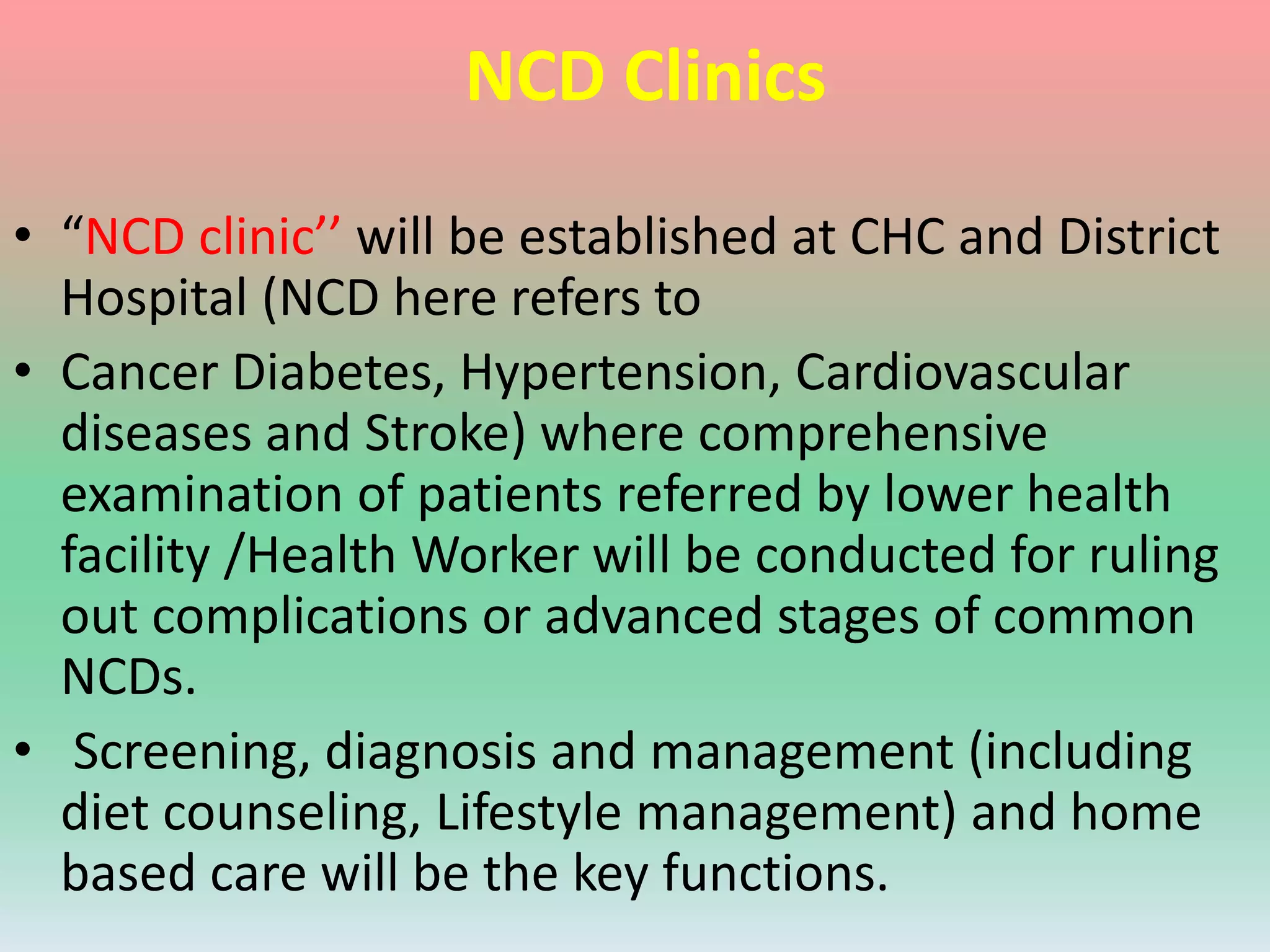 NCD Clinics

• “NCD clinic’’ will be established at CHC and District Hospital (NCD here refers to

• Cancer Diabetes, Hypertension, Cardiovascular diseases and Stroke) where comprehensive examination of patients referred by lower health facility /Health Worker will be conducted for ruling out complications or advanced stages of common NCDs.

• Screening, diagnosis and management (including diet counseling, Lifestyle management) and home based care will be the key functions.